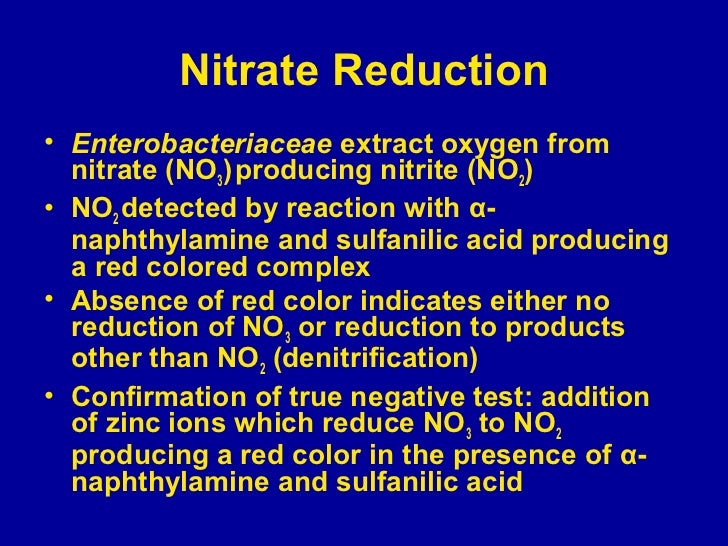 Nitrate Reduction

• Enterobacteriaceae extract oxygen from nitrate ($NO_3$) producing nitrite ($NO_2$)
• $NO_2$ detected by reaction with α-naphthylamine and sulfanilic acid producing a red colored complex
• Absence of red color indicates either no reduction of $NO_3$ or reduction to products other than $NO_2$ (denitrification)
• Confirmation of true negative test: addition of zinc ions which reduce $NO_3$ to $NO_2$ producing a red color in the presence of α-naphthylamine and sulfanilic acid